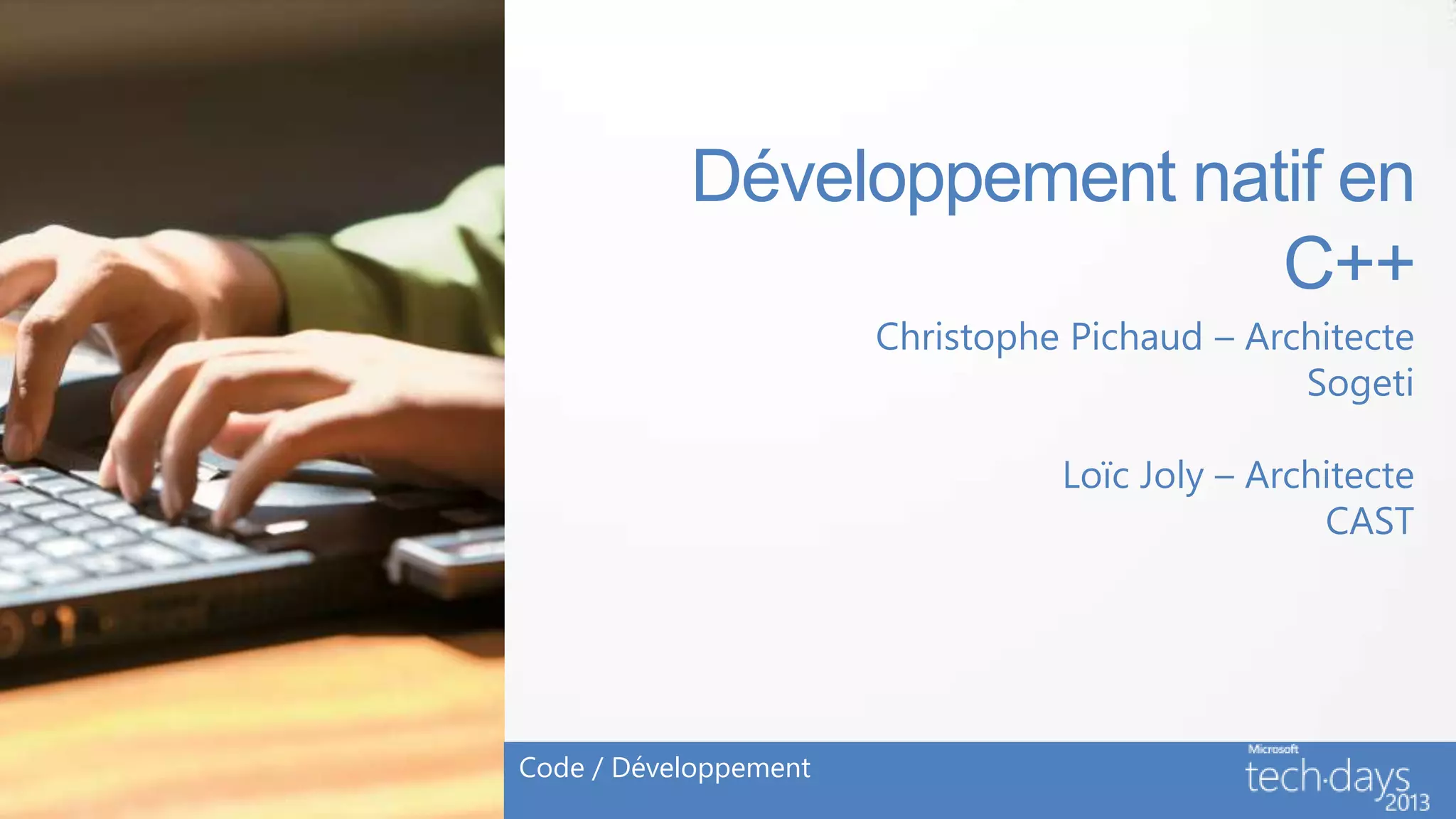 Développement natif en C++

Christophe Pichaud – Architecte
Sogeti

Loïc Joly – Architecte
CAST

Code / Développement

Microsoft
tech·days
2013